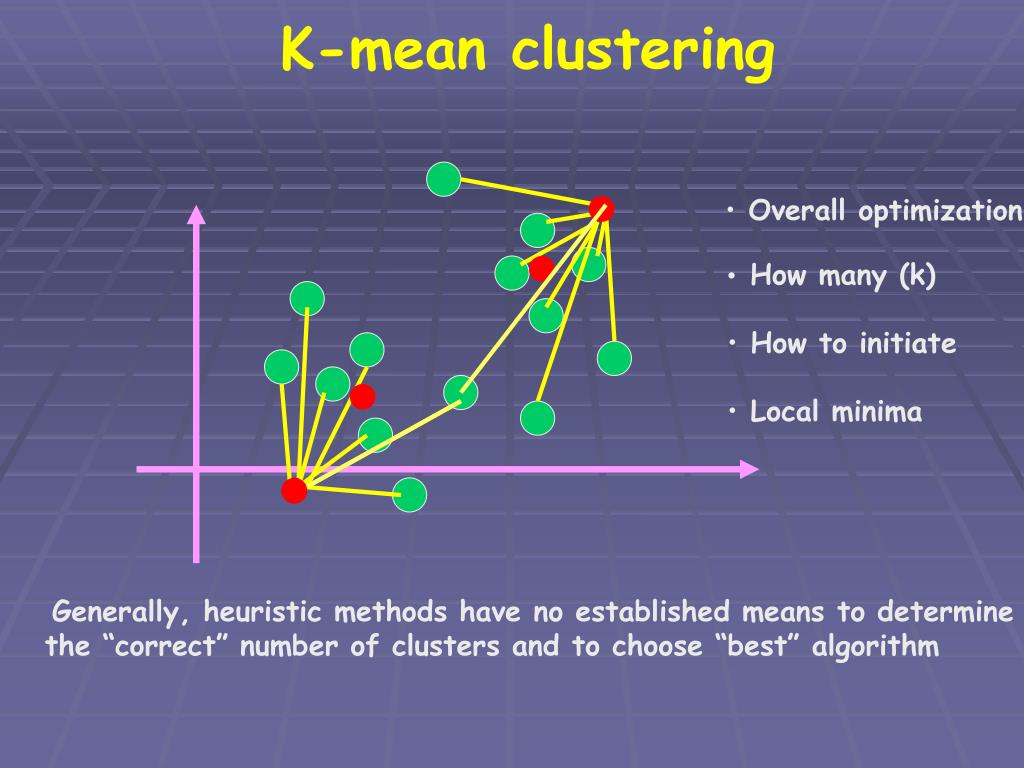 K-mean clustering

• Overall optimization

• How many (k)

• How to initiate

• Local minima

Generally, heuristic methods have no established means to determine the “correct” number of clusters and to choose “best” algorithm